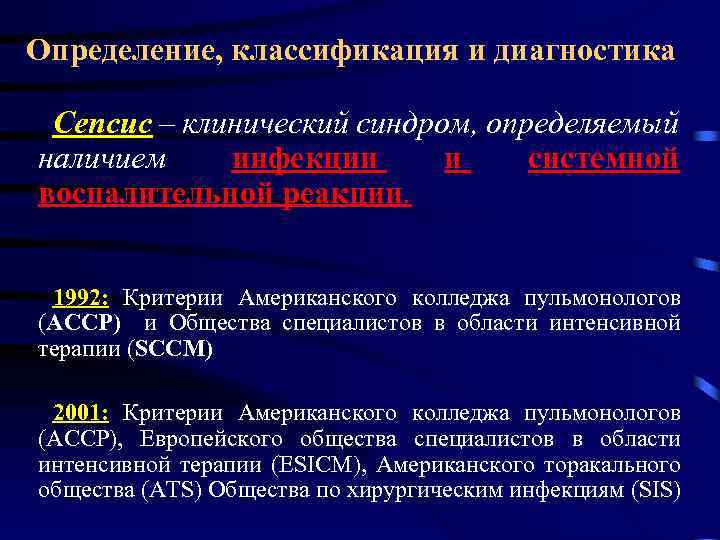 Определение, классификация и диагностика

Сепсис – клинический синдром, определяемый наличием инфекции и системной воспалительной реакции.

1992: Критерии Американского колледжа пульмонологов (ACCP) и Общества специалистов в области интенсивной терапии (SCCM)

2001: Критерии Американского колледжа пульмонологов (ACCP), Европейского общества специалистов в области интенсивной терапии (ESICM), Американского торакального общества (ATS) Общества по хирургическим инфекциям (SIS)